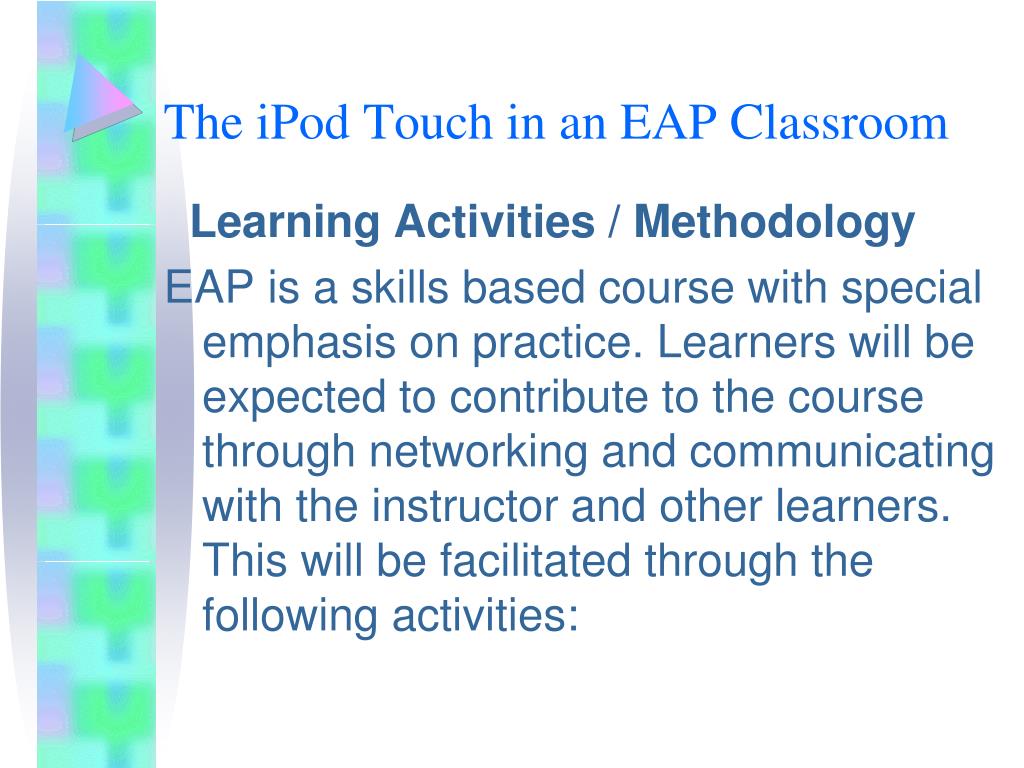 The iPod Touch in an EAP Classroom

Learning Activities / Methodology

EAP is a skills based course with special emphasis on practice. Learners will be expected to contribute to the course through networking and communicating with the instructor and other learners. This will be facilitated through the following activities: